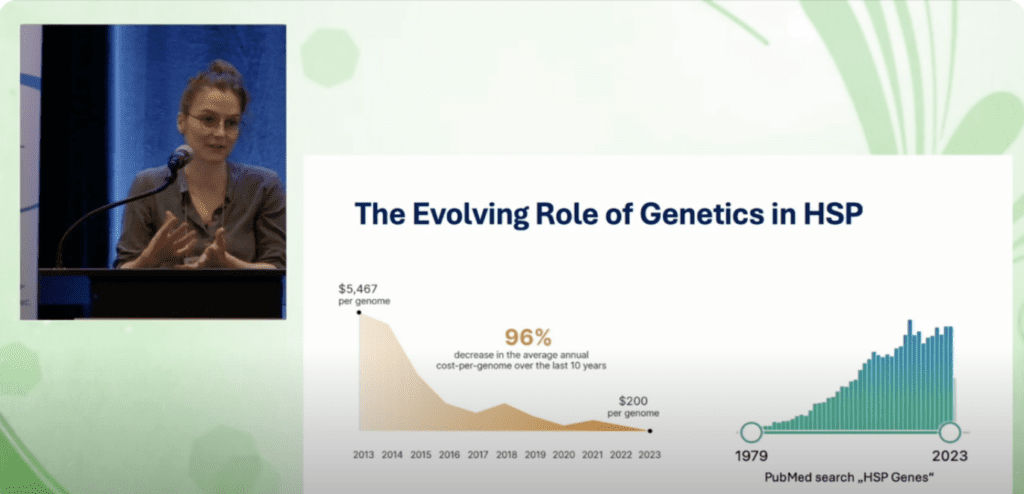 The Evolving Role of Genetics in HSP

$5,467
per genome

96%
decrease in the average annual cost-per-genome over the last 10 years

$200
per genome

2013 2014 2015 2016 2017 2018 2019 2020 2021 2022 2023

1979

2023

PubMed search „HSP Genes“